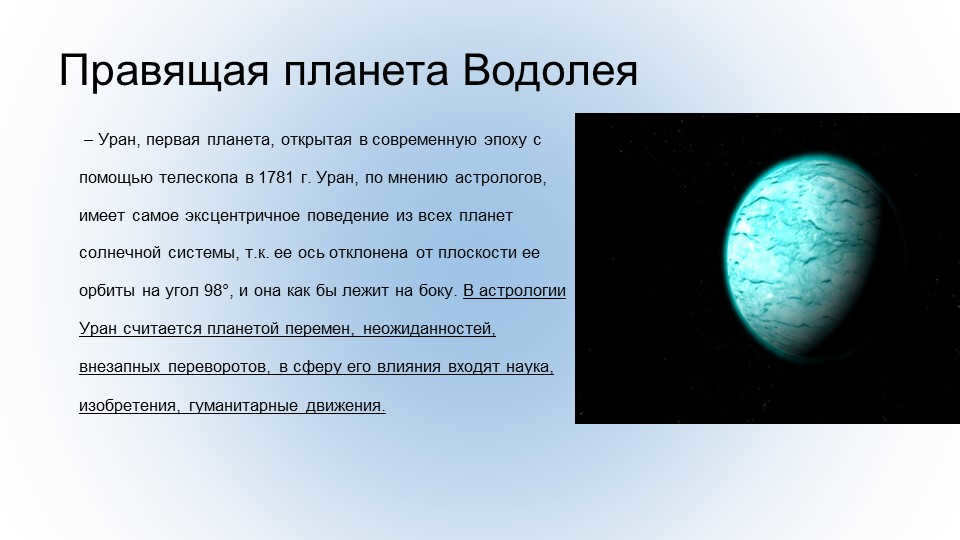 Правящая планета Водолея

– Уран, первая планета, открытая в современную эпоху с помощью телескопа в 1781 г. Уран, по мнению астрологов, имеет самое эксцентричное поведение из всех планет солнечной системы, т.к. ее ось отклонена от плоскости ее орбиты на угол 98°, и она как бы лежит на боку. В астрологии Уран считается планетой перемен, неожиданностей, внезапных переворотов, в сферу его влияния входят наука, изобретения, гуманитарные движения.